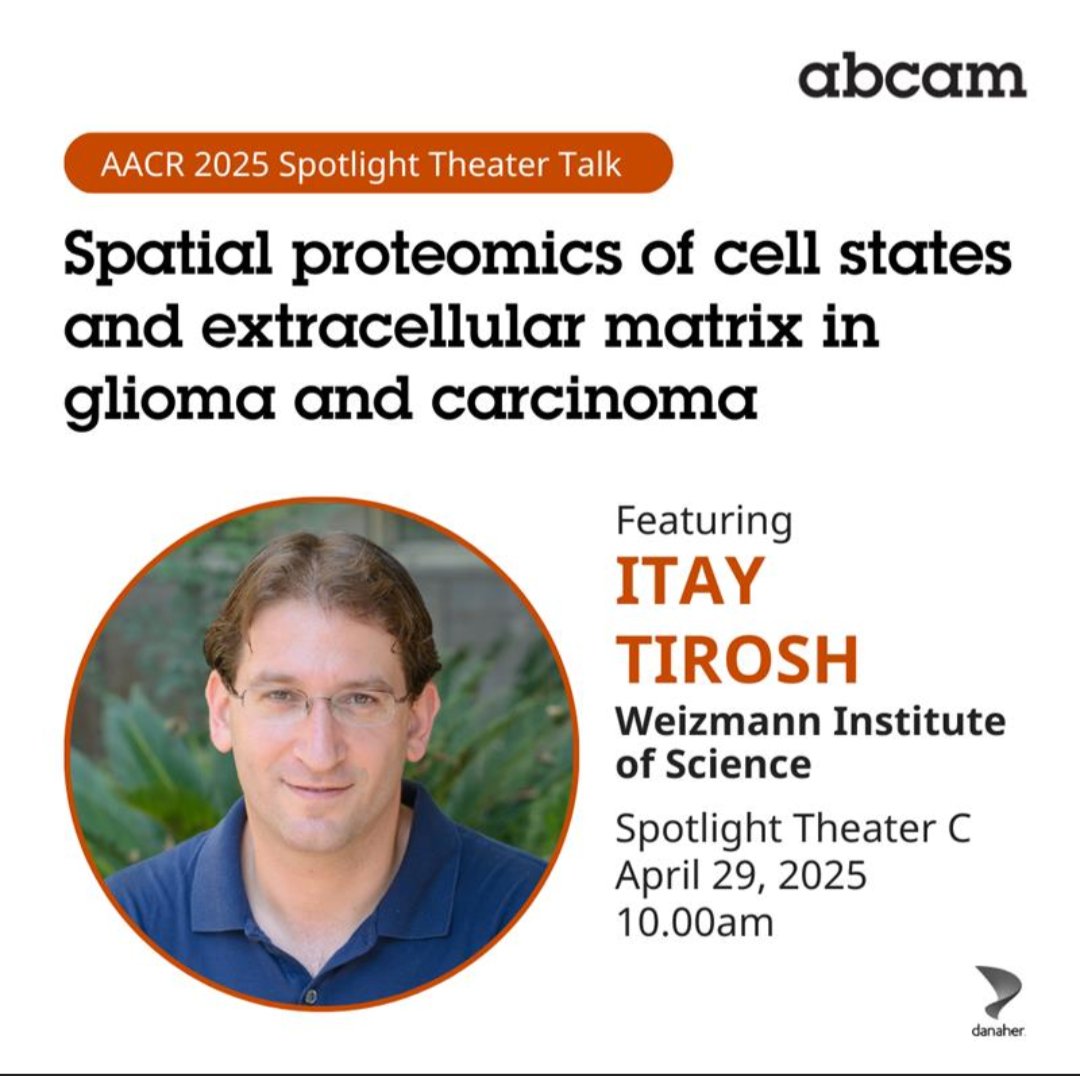 abcam

AACR 2025 Spotlight Theater Talk

Spatial proteomics of cell states and extracellular matrix in glioma and carcinoma

Featuring
ITAY
TIROSH
Weizmann Institute of Science

Spotlight Theater C
April 29, 2025
10.00am

danaher